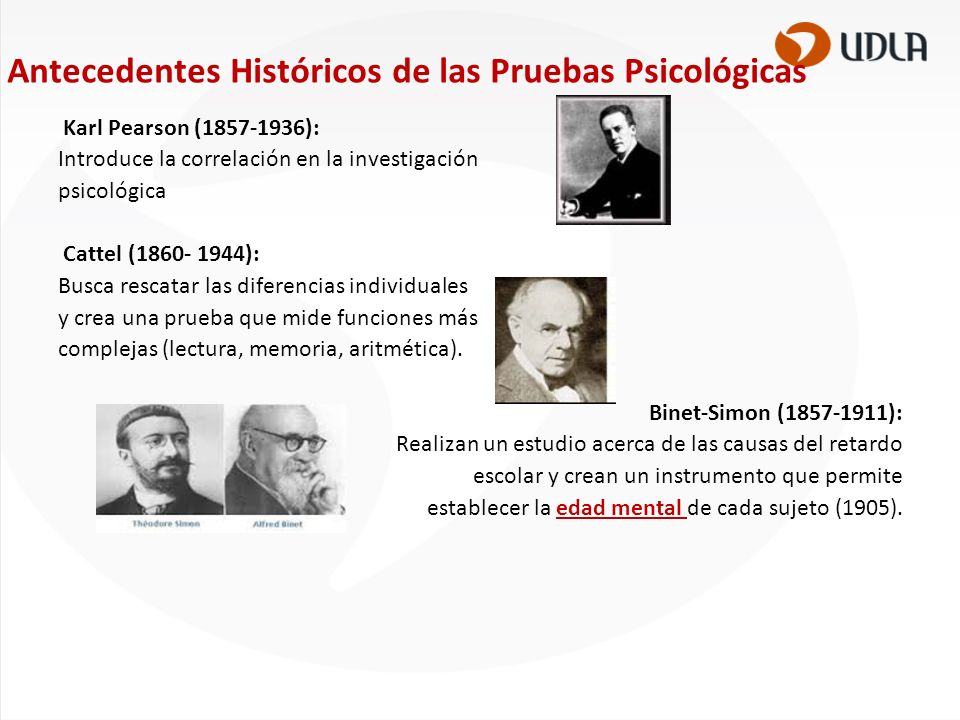 UDLA

Antecedentes Históricos de las Pruebas Psicológicas

Karl Pearson (1857-1936):
Introduce la correlación en la investigación psicológica

Cattel (1860- 1944):
Busca rescatar las diferencias individuales y crea una prueba que mide funciones más complejas (lectura, memoria, aritmética).

Théodore Simon
Alfred Binet

Binet-Simon (1857-1911):
Realizan un estudio acerca de las causas del retardo escolar y crean un instrumento que permite establecer la edad mental de cada sujeto (1905).